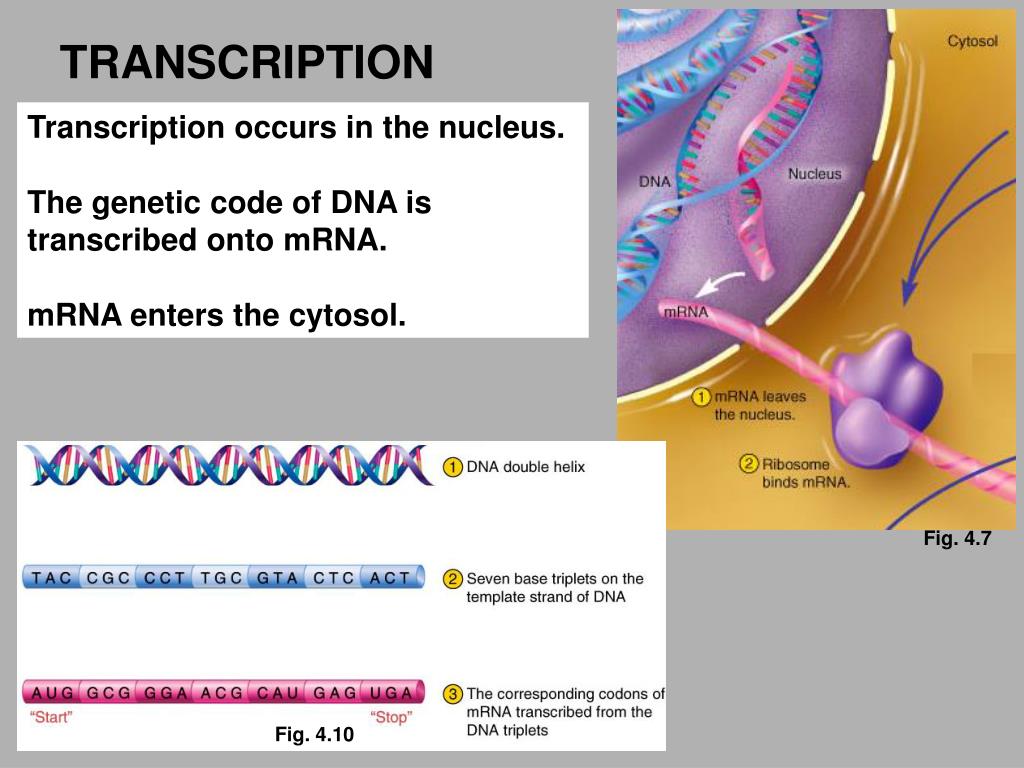 TRANSCRIPTION

Transcription occurs in the nucleus.

The genetic code of DNA is transcribed onto mRNA.

mRNA enters the cytosol.

Cytosol

DNA

Nucleus

mRNA

1 mRNA leaves the nucleus.

2 Ribosome binds mRNA.

Fig. 4.7

1 DNA double helix

TAC CGC CCT TGC GTA CTC ACT

2 Seven base triplets on the template strand of DNA

AUG GCG GGA ACG CAU GAG UGA

"Start" "Stop"

3 The corresponding codons of mRNA transcribed from the DNA triplets

Fig. 4.10